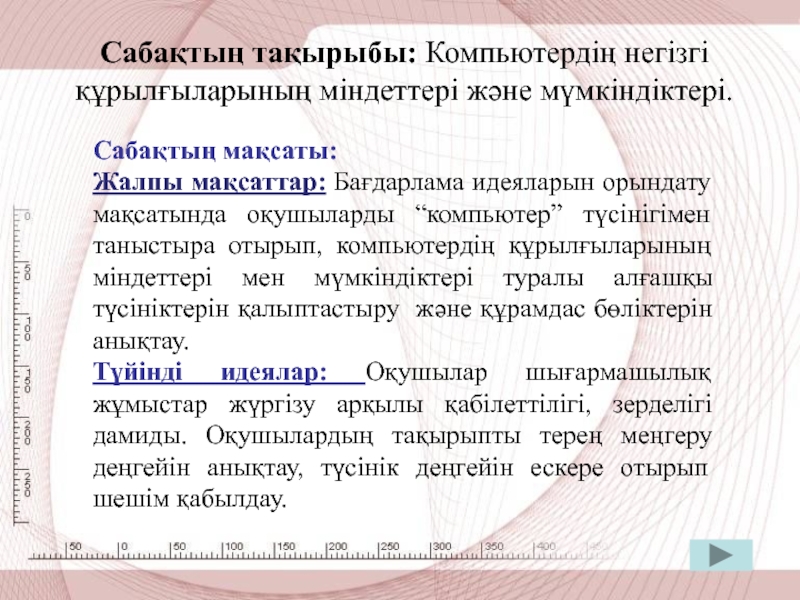 Сабақтың тақырыбы: Компьютердің негізгі құрылғыларының міндеттері және мүмкіндіктері.

Сабақтың мақсаты:
Жалпы мақсаттар: Бағдарлама идеяларын орындату мақсатында оқушыларды “компьютер” түсінігімен таныстыра отырып, компьютердің құрылғыларының міндеттері мен мүмкіндіктері туралы алғашқы түсініктерін қалыптастыру және құрамдас бөліктерін анықтау.
Түйінді идеялар: Оқушылар шығармашылық жұмыстар жүргізу арқылы қабілеттілігі, зерделігі дамиды. Оқушылардың тақырыпты терең меңгеру деңгейін анықтау, түсінік деңгейін ескере отырып шешім қабылдау.

0
50
100
150
200
250

50 0 50 100 150 200 250 300 350 400 450